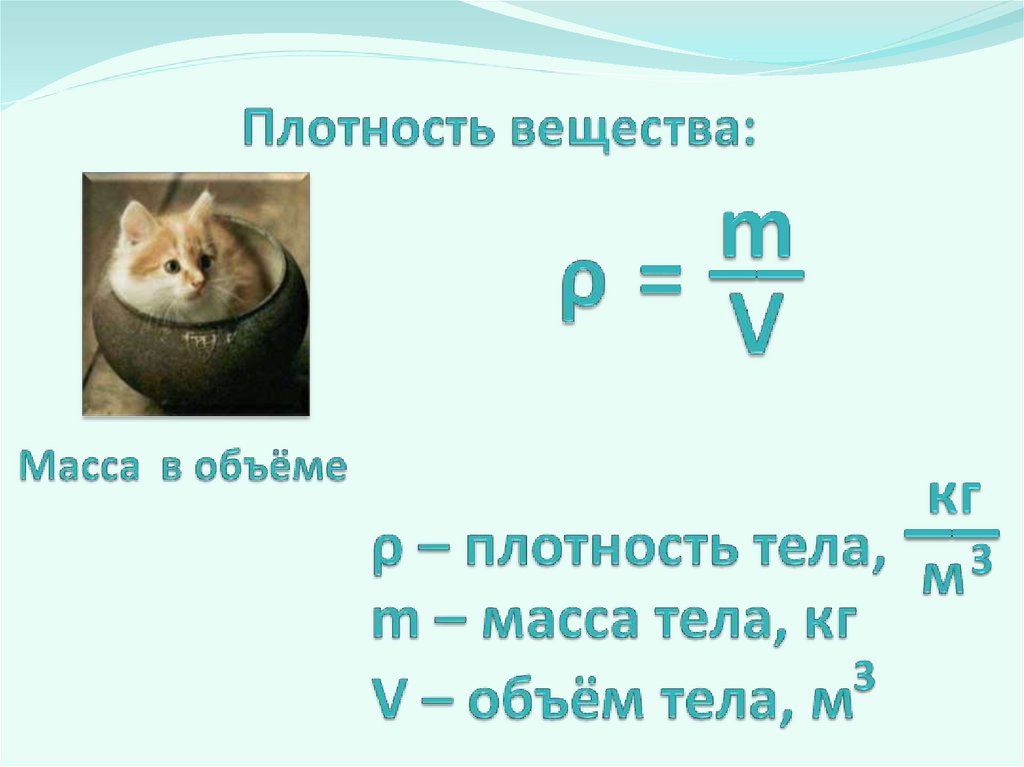 Плотность вещества:

$\rho = \frac{m}{V}$

Масса в объёме

$\rho$ – плотность тела, $\frac{кг}{м^3}$
m – масса тела, кг
V – объём тела, $м^3$